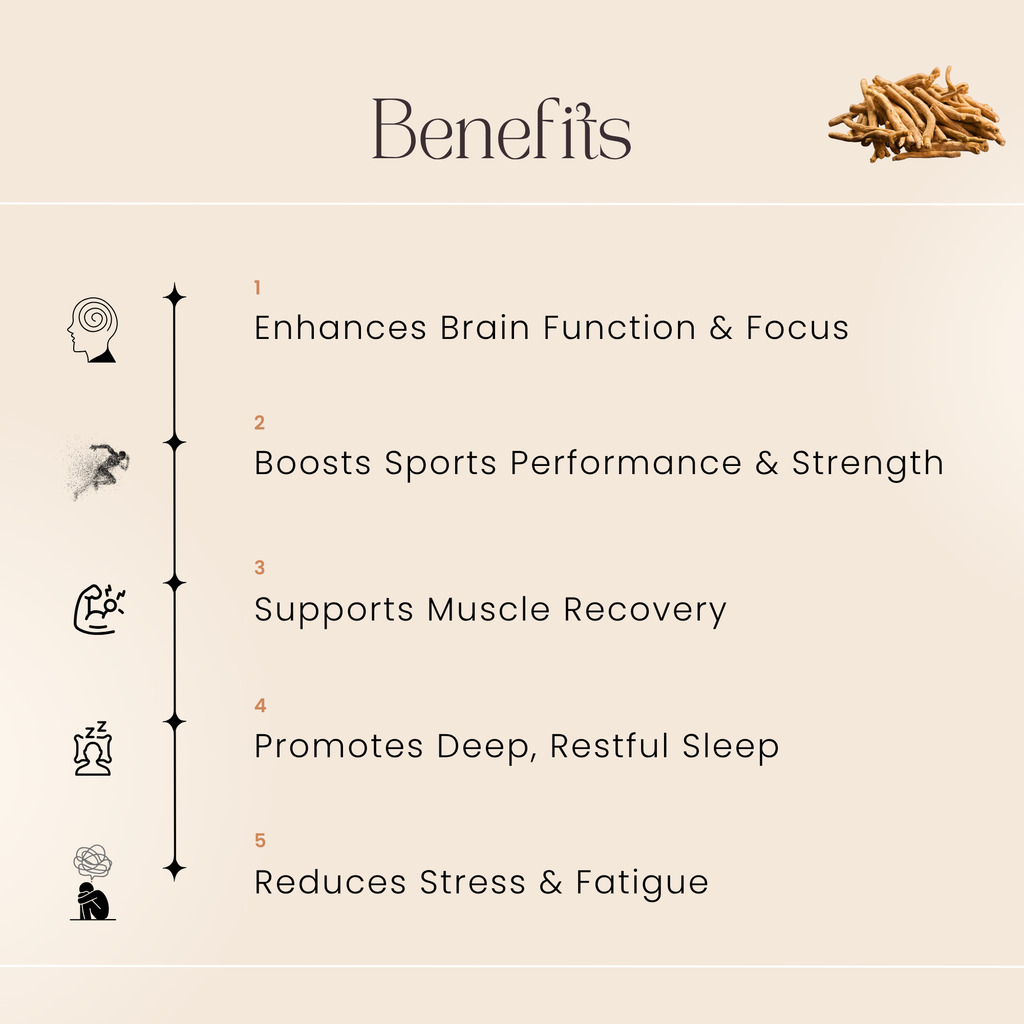 Benefits

1
Enhances Brain Function & Focus

2
Boosts Sports Performance & Strength

3
Supports Muscle Recovery

4
Promotes Deep, Restful Sleep

5
Reduces Stress & Fatigue